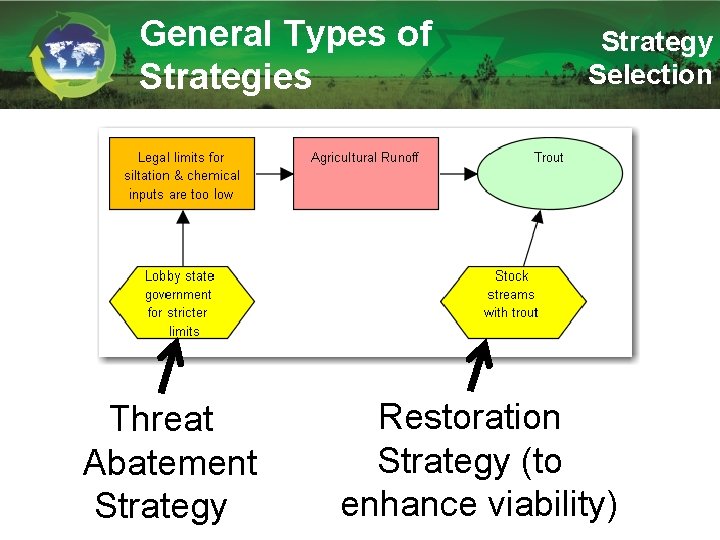 General Types of Strategies

Strategy Selection

Legal limits for siltation & chemical inputs are too low

Agricultural Runoff

Trout

Lobby state government for stricter limits

Stock streams with trout

Threat Abatement Strategy

Restoration Strategy (to enhance viability)